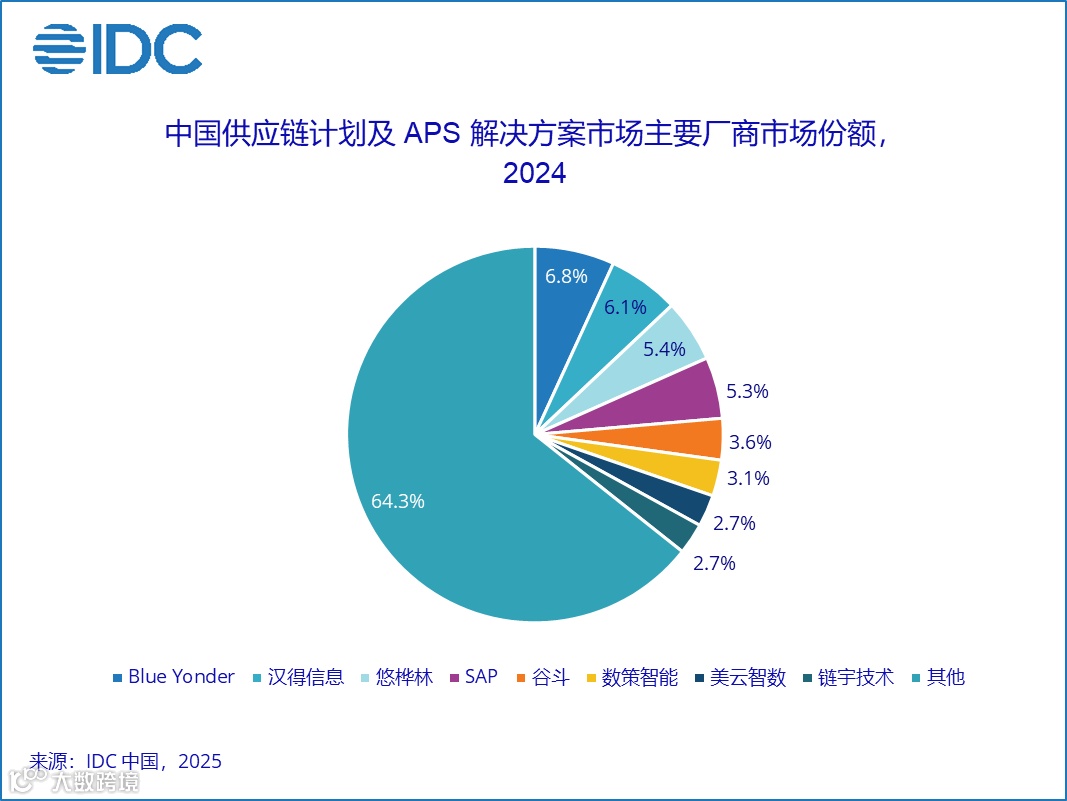 IDC

中国供应链计划及 APS 解决方案市场主要厂商市场份额，2024

6.8%
6.1%
5.4%
5.3%
3.6%
3.1%
2.7%
2.7%
64.3%

Blue Yonder 汉得信息 悠桦林 SAP 谷斗 数策智能 美云智数 链宇技术 其他

来源：IDC 中国，2025

大数跨境